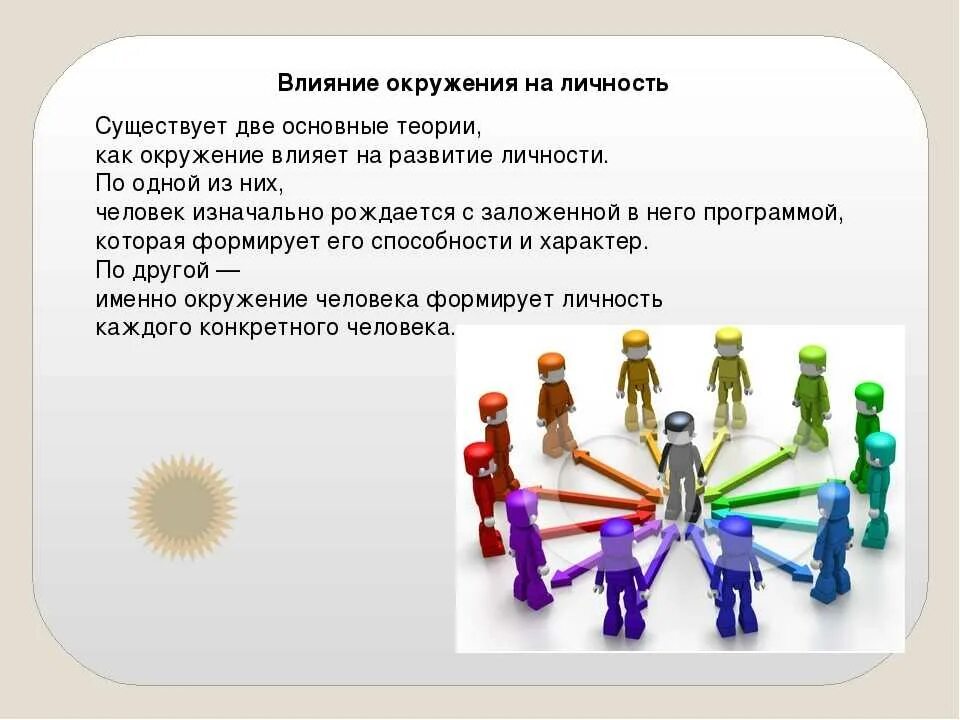 Влияние окружения на личность

Существует две основные теории, как окружение влияет на развитие личности. По одной из них, человек изначально рождается с заложенной в него программой, которая формирует его способности и характер. По другой — именно окружение человека формирует личность каждого конкретного человека.